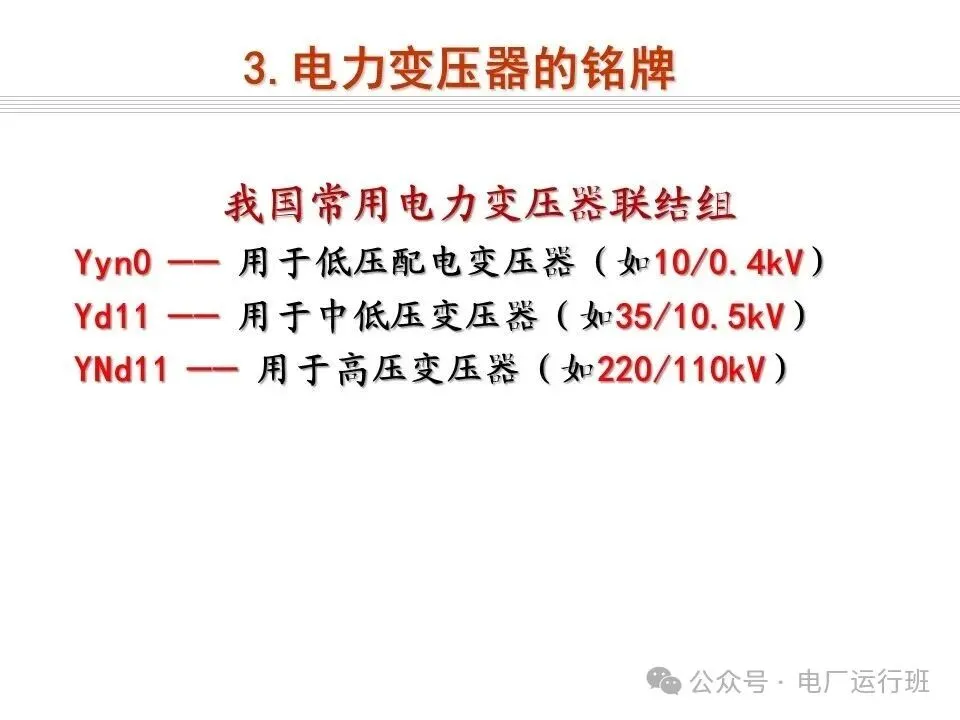 3. 电力变压器的铭牌

我国常用电力变压器联结组

Yyn0 —— 用于低压配电变压器（如10/0.4kV）

Yd11 —— 用于中低压变压器（如35/10.5kV）

YNd11 —— 用于高压变压器（如220/110kV）

公众号 · 电厂运行班